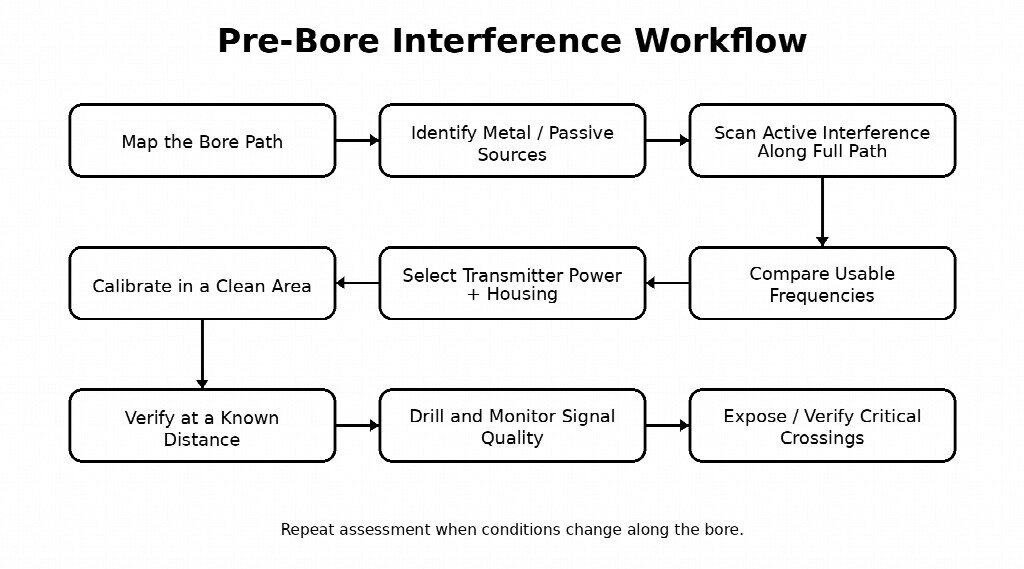 Pre-Bore Interference Workflow

Map the Bore Path

Identify Metal / Passive Sources

Scan Active Interference Along Full Path

Compare Usable Frequencies

Select Transmitter Power + Housing

Calibrate in a Clean Area

Verify at a Known Distance

Drill and Monitor Signal Quality

Expose / Verify Critical Crossings

Repeat assessment when conditions change along the bore.